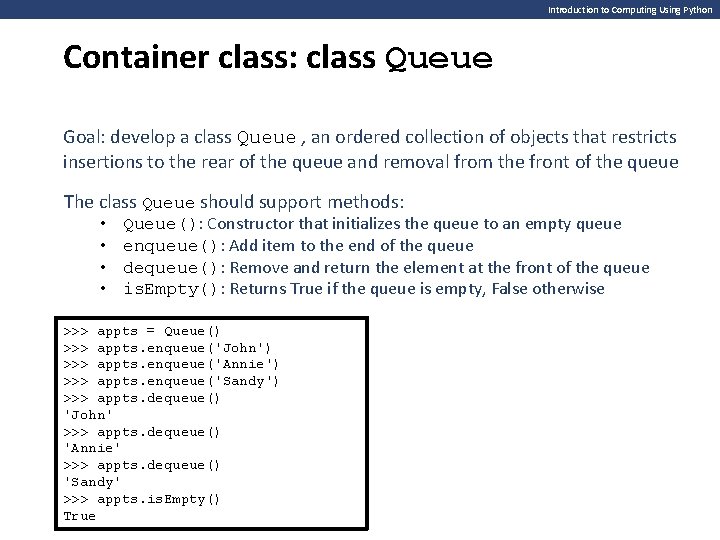 Introduction to Computing Using Python

Container class: class Queue

Goal: develop a class Queue , an ordered collection of objects that restricts insertions to the rear of the queue and removal from the front of the queue

The class Queue should support methods:
• Queue(): Constructor that initializes the queue to an empty queue
• enqueue(): Add item to the end of the queue
• dequeue(): Remove and return the element at the front of the queue
• isEmpty(): Returns True if the queue is empty, False otherwise

>>> appts = Queue()
>>> appts.enqueue('John')
>>> appts.enqueue('Annie')
>>> appts.enqueue('Sandy')
>>> appts.dequeue()
'John'
>>> appts.dequeue()
'Annie'
>>> appts.dequeue()
'Sandy'
>>> appts.isEmpty()
True